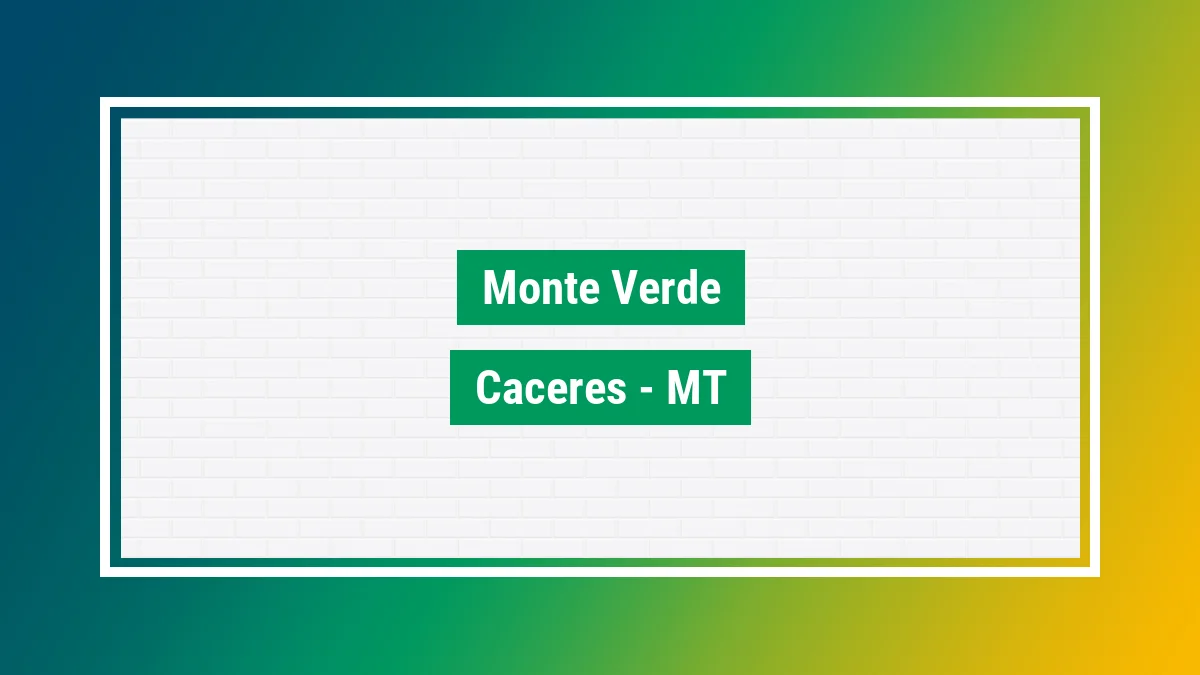 Monte Verde

Caceres - MT